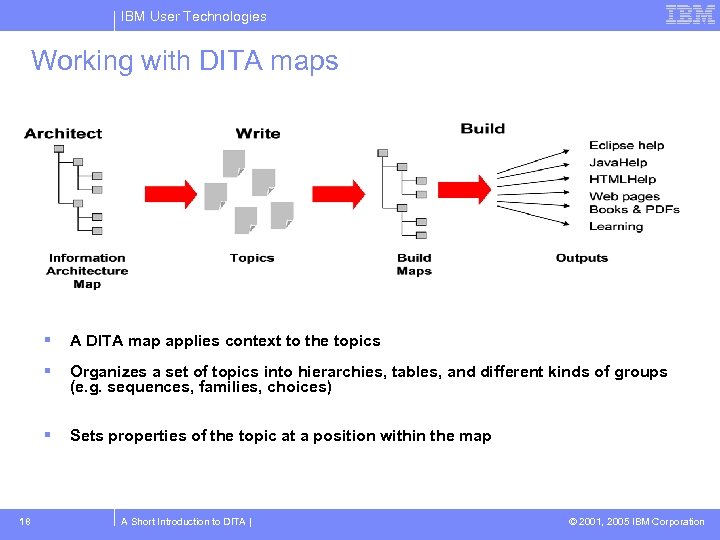 IBM User Technologies

IBM

Working with DITA maps

Architect

Write

Build

Eclipse help
JavaHelp
HTMLHelp
Web pages
Books & PDFs
Learning

Information Architecture Map

Topics

Build Maps

Outputs

▪ A DITA map applies context to the topics

▪ Organizes a set of topics into hierarchies, tables, and different kinds of groups (e.g. sequences, families, choices)

▪ Sets properties of the topic at a position within the map

18

A Short Introduction to DITA |

© 2001, 2005 IBM Corporation